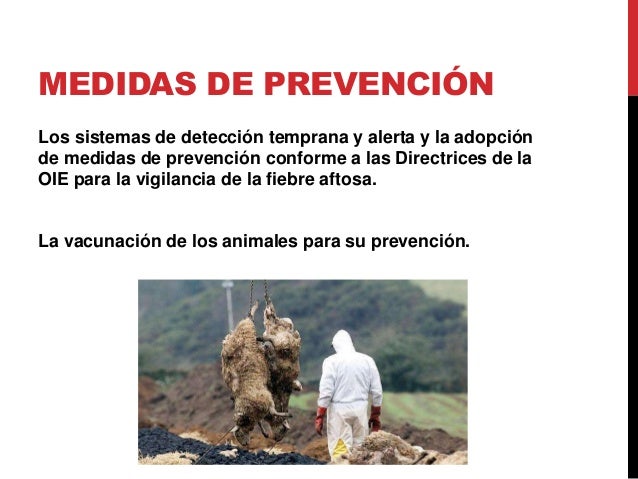 MEDIDAS DE PREVENCIÓN

Los sistemas de detección temprana y alerta y la adopción de medidas de prevención conforme a las Directrices de la OIE para la vigilancia de la fiebre aftosa.

La vacunación de los animales para su prevención.